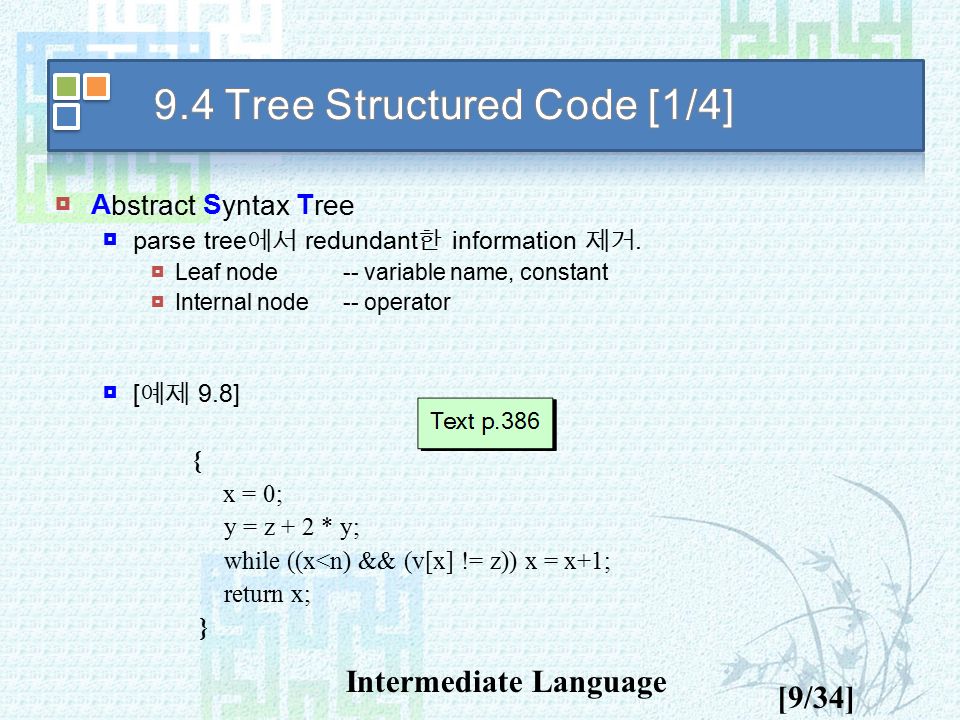 9.4 Tree Structured Code [1/4]

Abstract Syntax Tree

parse tree에서 redundant한 information 제거.

Leaf node -- variable name, constant

Internal node -- operator

[예제 9.8]

Text p.386

{
x = 0;
y = z + 2 * y;
while ((x<n) && (v[x] != z)) x = x+1;
return x;
}

Intermediate Language

[9/34]